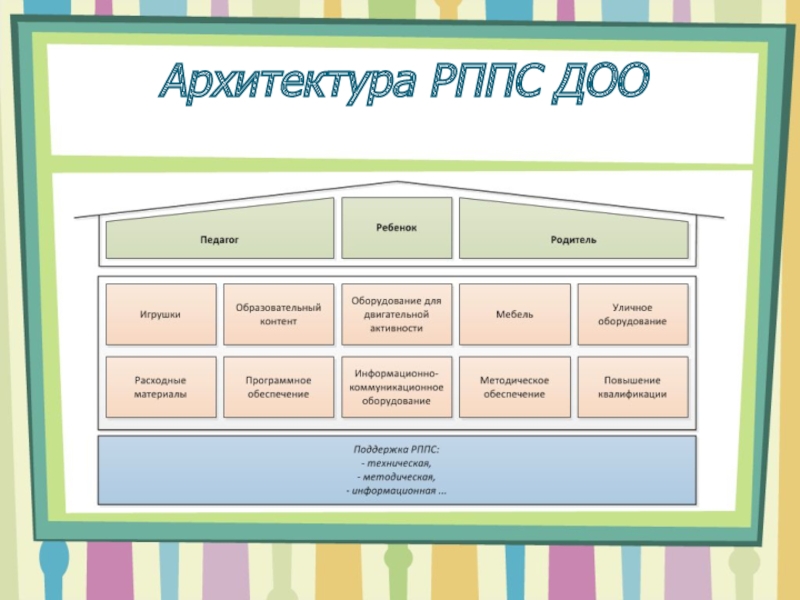 Архитектура РППС ДОО

Педагог

Ребенок

Родитель

Игрушки

Образовательный контент

Оборудование для двигательной активности

Мебель

Уличное оборудование

Расходные материалы

Программное обеспечение

Информационно-коммуникационное оборудование

Методическое обеспечение

Повышение квалификации

Поддержка РППС:
- техническая,
- методическая,
- информационная ...